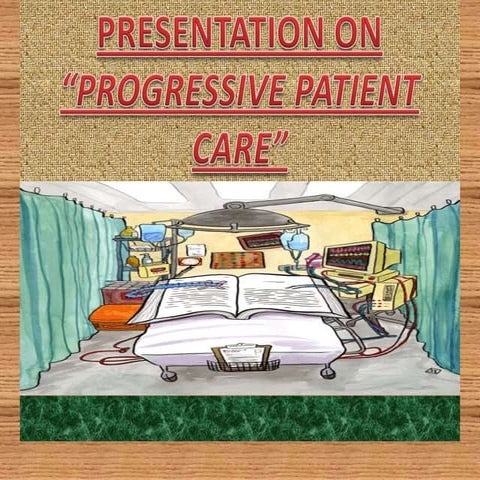 PRESENTATION ON
"PROGRESSIVE PATIENT CARE"